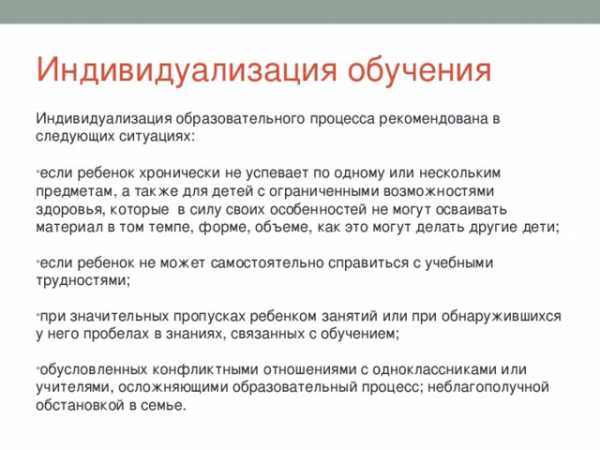 Индивидуализация обучения

Индивидуализация образовательного процесса рекомендована в следующих ситуациях:

•если ребенок хронически не успевает по одному или нескольким предметам, а также для детей с ограниченными возможностями здоровья, которые в силу своих особенностей не могут осваивать материал в том темпе, форме, объеме, как это могут делать другие дети;

•если ребенок не может самостоятельно справиться с учебными трудностями;

•при значительных пропусках ребенком занятий или при обнаружившихся у него пробелах в знаниях, связанных с обучением;

•обусловленных конфликтными отношениями с одноклассниками или учителями, осложняющими образовательный процесс; неблагополучной обстановкой в семье.